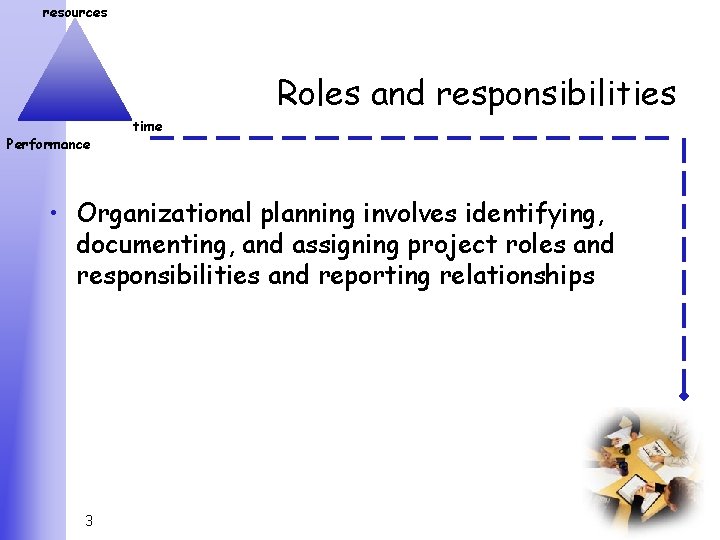 resources

time

Performance

Roles and responsibilities

• Organizational planning involves identifying, documenting, and assigning project roles and responsibilities and reporting relationships

3